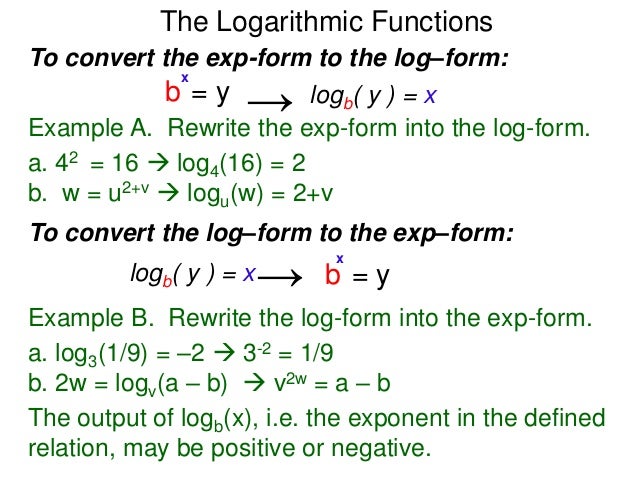 The Logarithmic Functions

To convert the exp-form to the log–form:

$b^x = y \longrightarrow log_b(y) = x$

Example A. Rewrite the exp-form into the log-form.

a. $4^2 = 16 \rightarrow \log_4(16) = 2$
b. $w = u^{2+v} \rightarrow \log_u(w) = 2+v$

To convert the log–form to the exp–form:

$log_b(y) = x \longrightarrow b^x = y$

Example B. Rewrite the log-form into the exp-form.

a. $\log_3(1/9) = -2 \rightarrow 3^{-2} = 1/9$
b. $2w = \log_v(a - b) \rightarrow v^{2w} = a - b$

The output of $\log_b(x)$, i.e. the exponent in the defined relation, may be positive or negative.